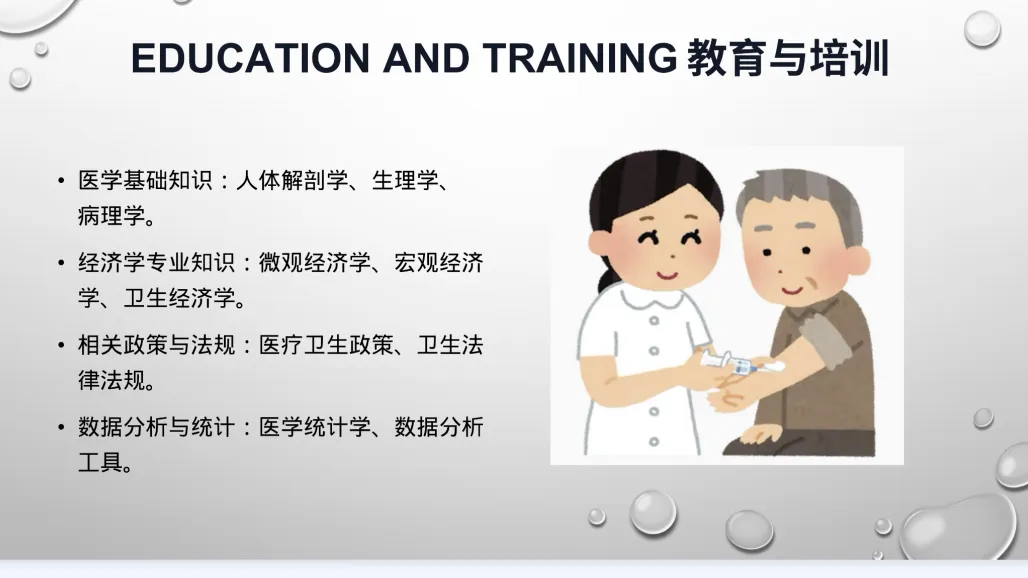 EDUCATION AND TRAINING 教育与培训

• 医学基础知识：人体解剖学、生理学、病理学。

• 经济学专业知识：微观经济学、宏观经济学、卫生经济学。

• 相关政策与法规：医疗卫生政策、卫生法律法规。

• 数据分析与统计：医学统计学、数据分析工具。